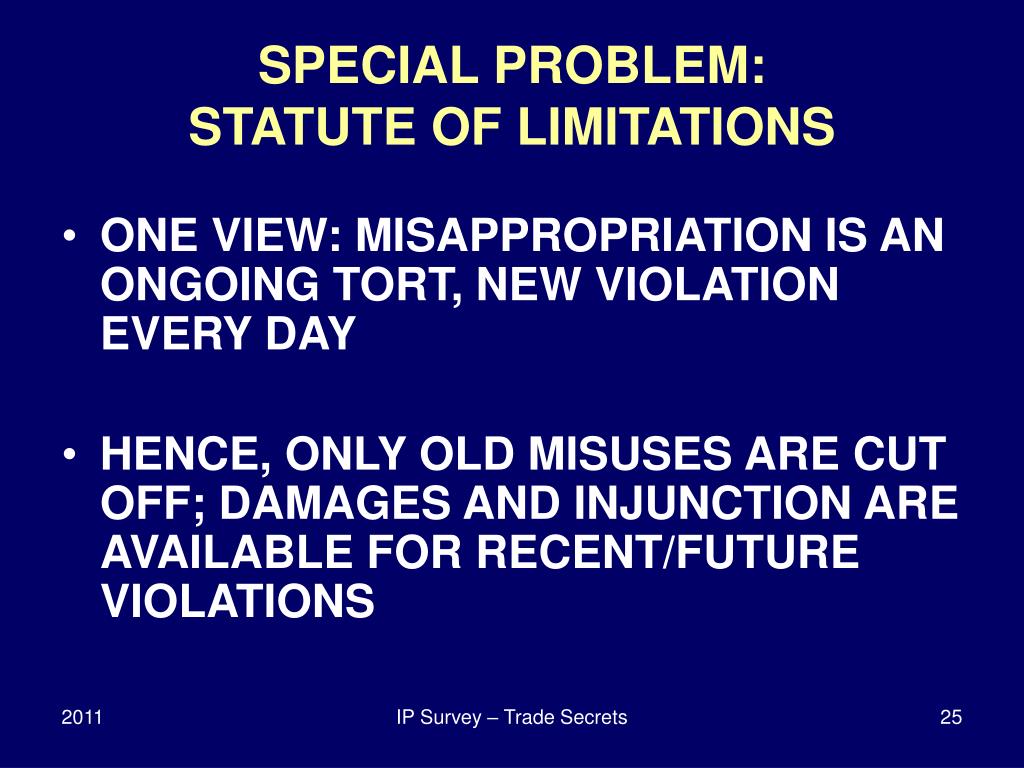 SPECIAL PROBLEM:
STATUTE OF LIMITATIONS

• ONE VIEW: MISAPPROPRIATION IS AN ONGOING TORT, NEW VIOLATION EVERY DAY

• HENCE, ONLY OLD MISUSES ARE CUT OFF; DAMAGES AND INJUNCTION ARE AVAILABLE FOR RECENT/FUTURE VIOLATIONS

2011 IP Survey – Trade Secrets 25